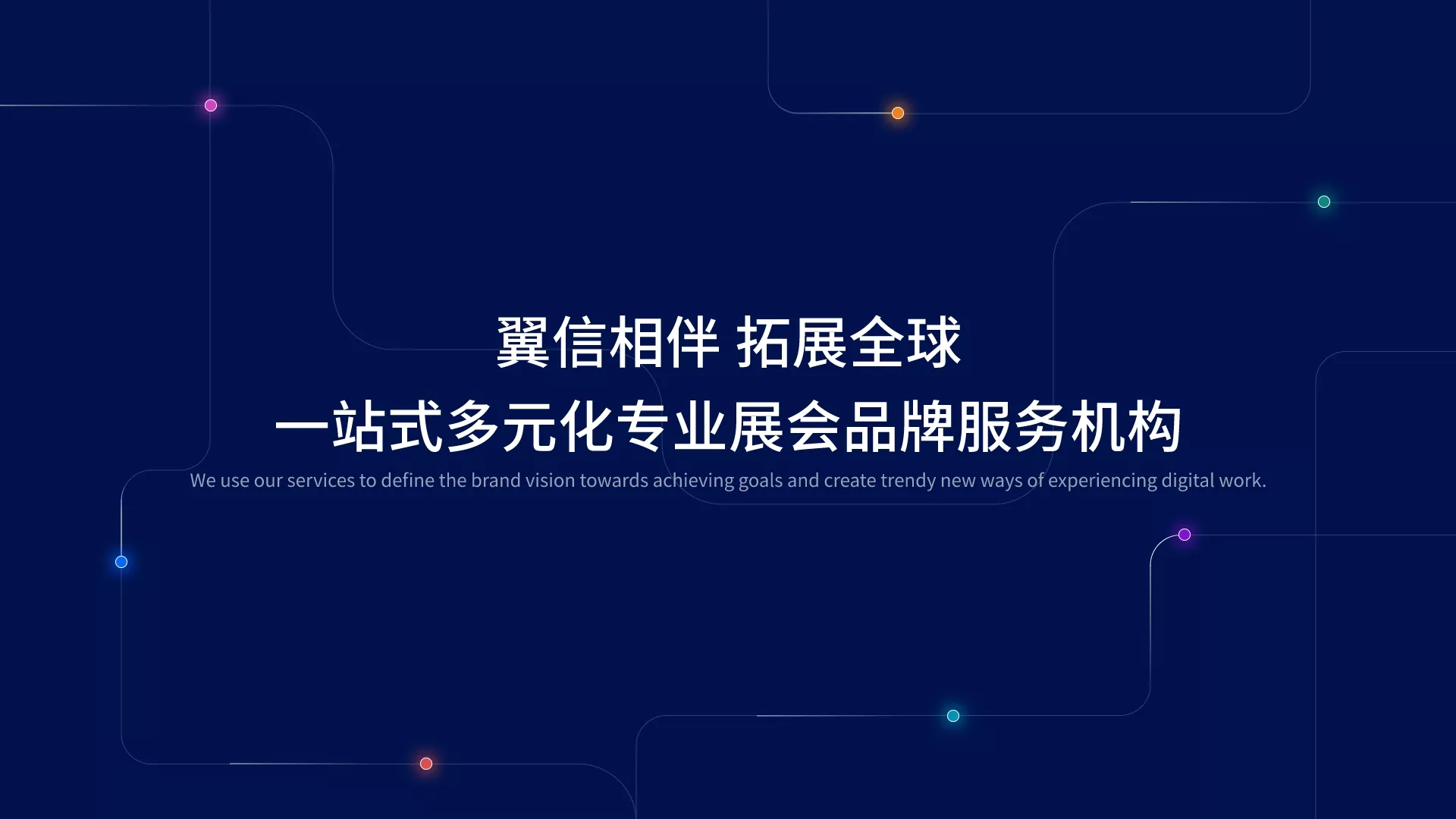 翼信相伴 拓展全球
一站式多元化专业展会品牌服务机构

We use our services to define the brand vision towards achieving goals and create trendy new ways of experiencing digital work.